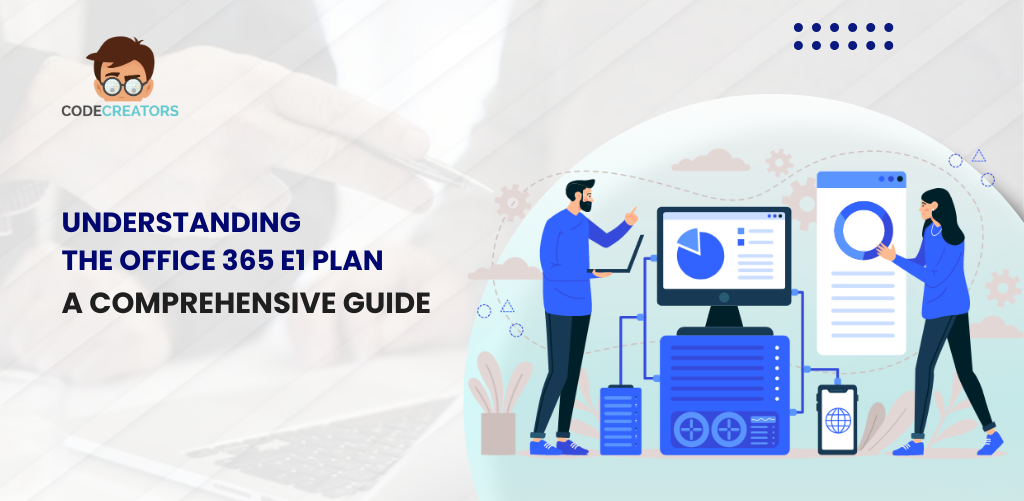 CODECREATORS

UNDERSTANDING THE OFFICE 365 E1 PLAN

A COMPREHENSIVE GUIDE